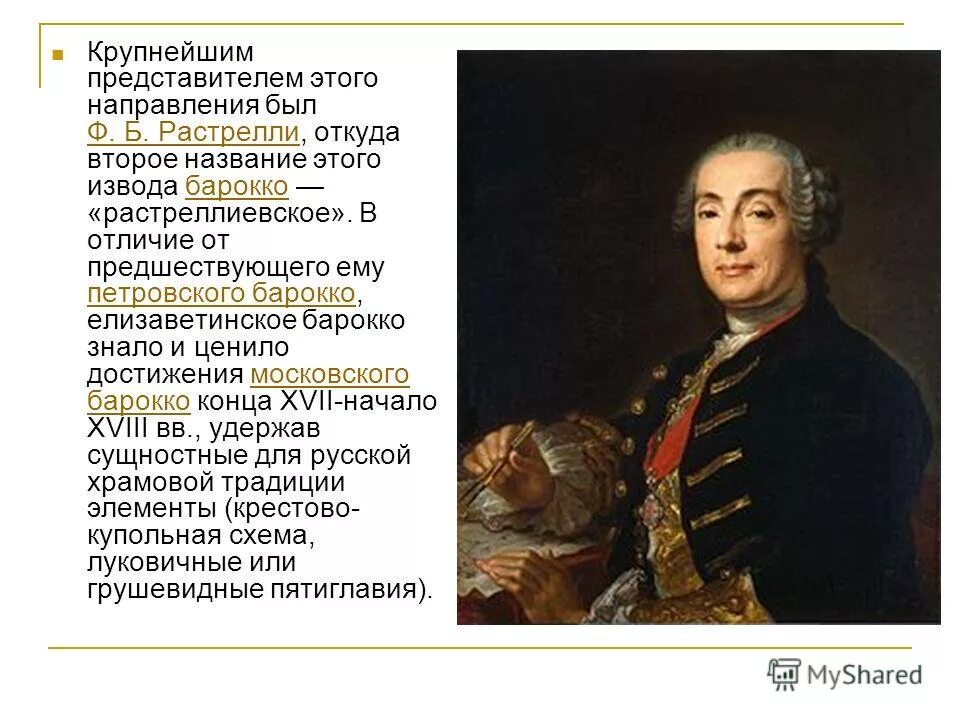 Крупнейшим представителем этого направления был Ф. Б. Растрелли, откуда второе название этого извода барокко — «растреллиевское». В отличие от предшествующего ему петровского барокко, елизаветинское барокко знало и ценило достижения московского барокко конца XVII-начало XVIII вв., удержав сущностные для русской храмовой традиции элементы (крестово-купольная схема, луковичные или грушевидные пятиглавия).

MyShared